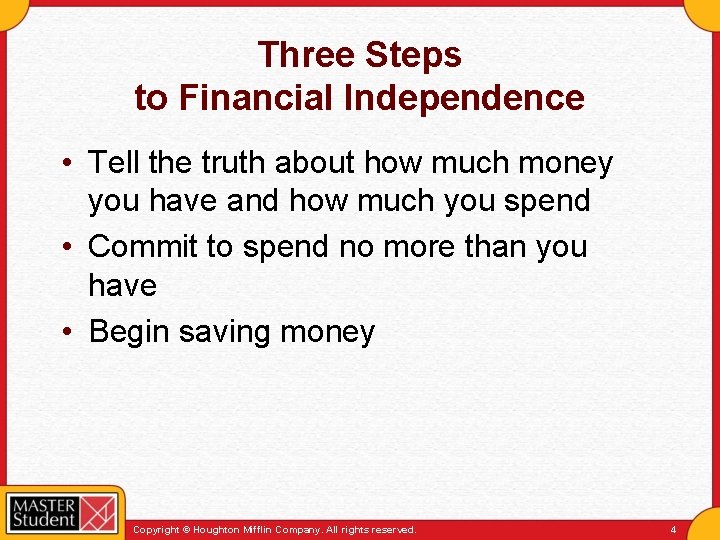 Three Steps
to Financial Independence

• Tell the truth about how much money you have and how much you spend
• Commit to spend no more than you have
• Begin saving money

MASTER Student

Copyright © Houghton Mifflin Company. All rights reserved.

4